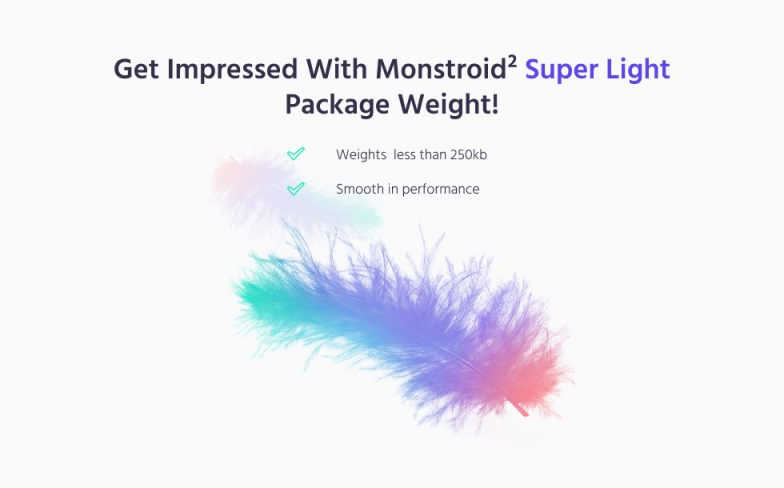 Get Impressed With Monstroid$^2$ Super Light Package Weight!

Weights less than 250kb

Smooth in performance